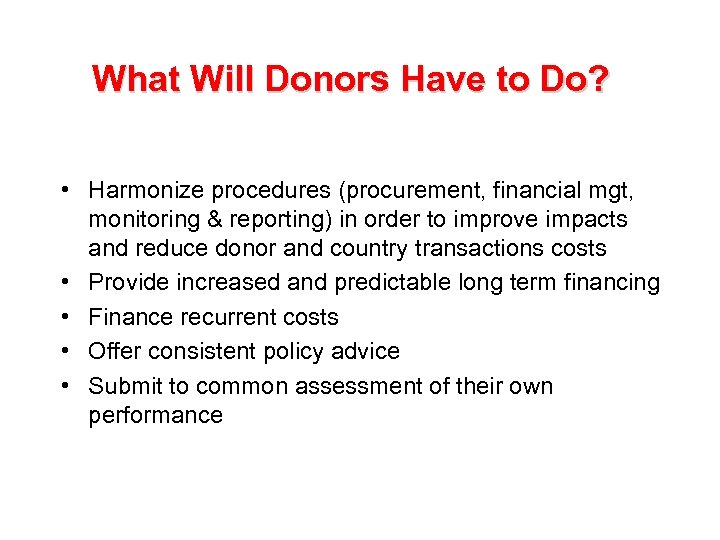 What Will Donors Have to Do?

• Harmonize procedures (procurement, financial mgt, monitoring & reporting) in order to improve impacts and reduce donor and country transactions costs
• Provide increased and predictable long term financing
• Finance recurrent costs
• Offer consistent policy advice
• Submit to common assessment of their own performance